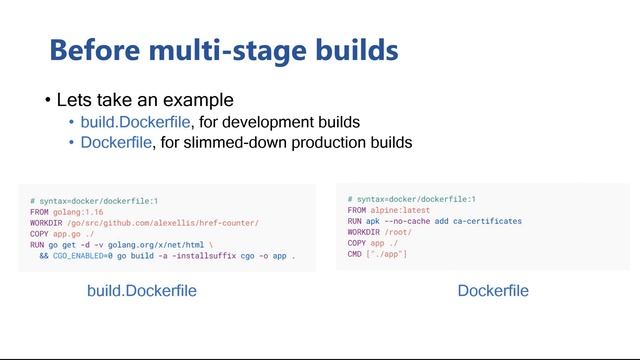 Before multi-stage builds

• Lets take an example
  • build.Dockerfile, for development builds
  • Dockerfile, for slimmed-down production builds

# syntax=docker/dockerfile:1
FROM golang:1.16
WORKDIR /go/src/github.com/alexellis/href-counter/
COPY app.go ./
RUN go get -d -v golang.org/x/net/html \
  && CGO_ENABLED=0 go build -a -installsuffix cgo -o app .

build.Dockerfile

# syntax=docker/dockerfile:1
FROM alpine:latest
RUN apk --no-cache add ca-certificates
WORKDIR /root/
COPY app ./
CMD ["./app"]

Dockerfile